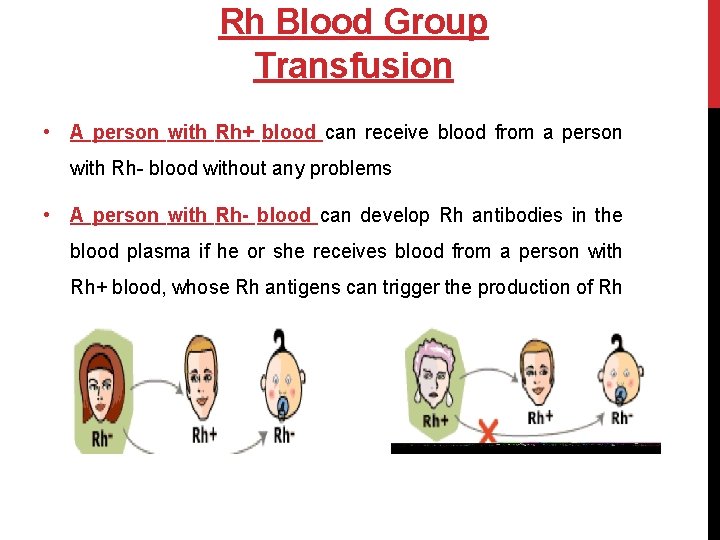 Rh Blood Group Transfusion

• A person with Rh+ blood can receive blood from a person with Rh- blood without any problems

• A person with Rh- blood can develop Rh antibodies in the blood plasma if he or she receives blood from a person with Rh+ blood, whose Rh antigens can trigger the production of Rh

Rh⁻
Rh+
Rh⁻

Rh+
Rh+
Rh⁻